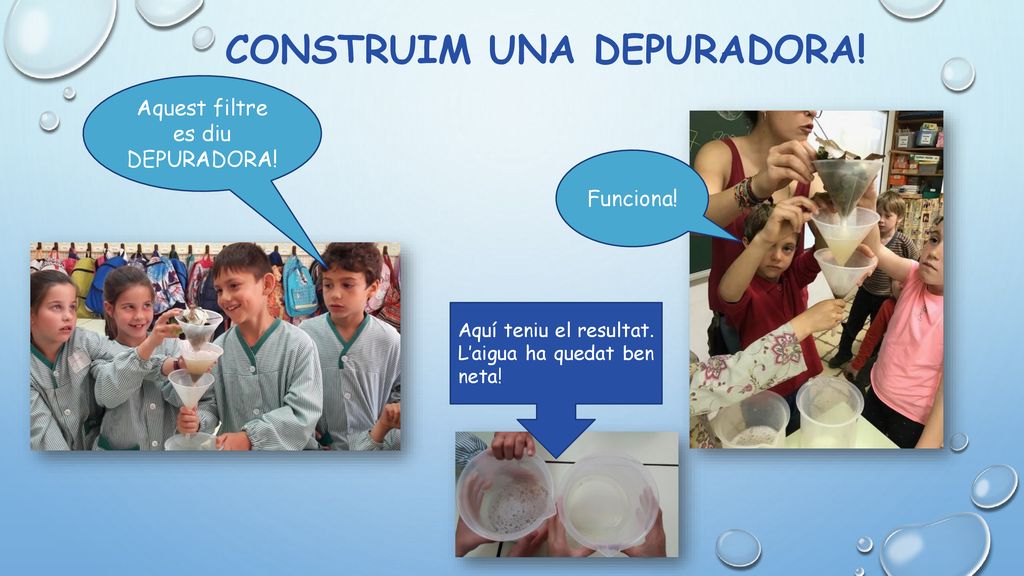 CONSTRUIM UNA DEPURADORA!

Aquest filtre es diu DEPURADORA!

Funciona!

Aquí teniu el resultat. L'aigua ha quedat ben neta!